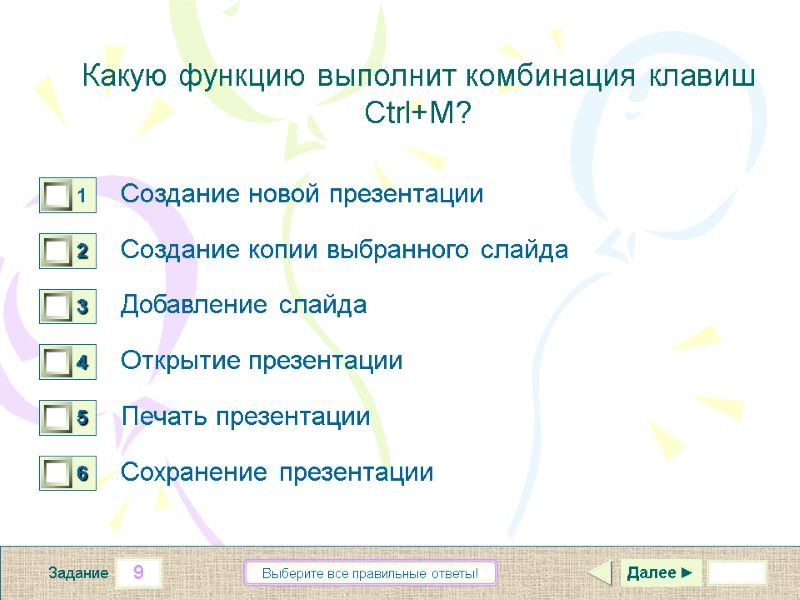 Какую функцию выполнит комбинация клавиш Ctrl+M?

1 Создание новой презентации

2 Создание копии выбранного слайда

3 Добавление слайда

4 Открытие презентации

5 Печать презентации

6 Сохранение презентации

Задание 9 Выберите все правильные ответы! Далее ►